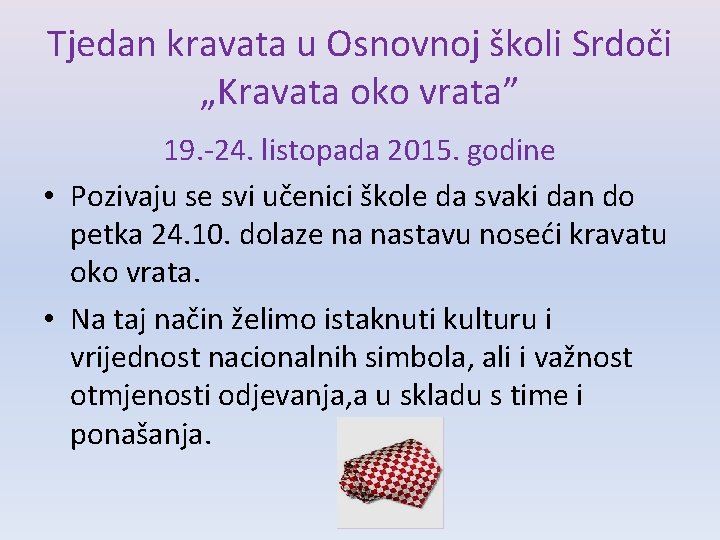 Tjedan kravata u Osnovnoj školi Srdoči
„Kravata oko vrata”

19.-24. listopada 2015. godine

• Pozivaju se svi učenici škole da svaki dan do petka 24.10. dolaze na nastavu noseći kravatu oko vrata.

• Na taj način želimo istaknuti kulturu i vrijednost nacionalnih simbola, ali i važnost otmjenosti odjevanja,a u skladu s time i ponašanja.